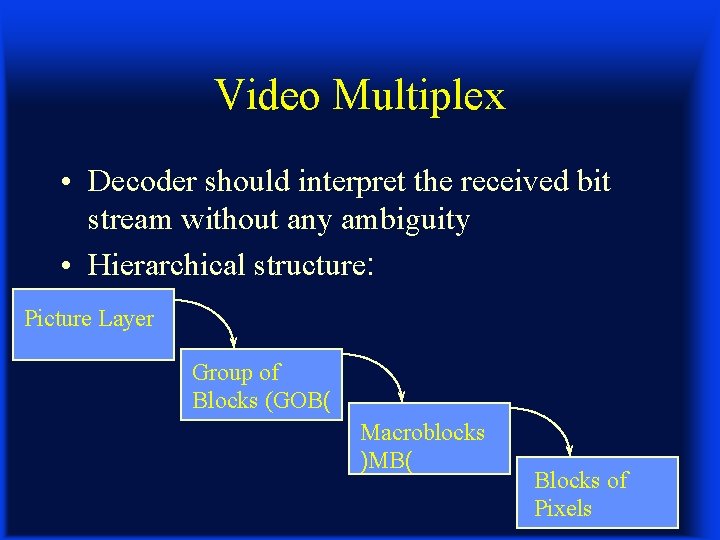 Video Multiplex

• Decoder should interpret the received bit stream without any ambiguity

• Hierarchical structure:

Picture Layer

Group of Blocks (GOB(

Macroblocks )MB(

Blocks of Pixels